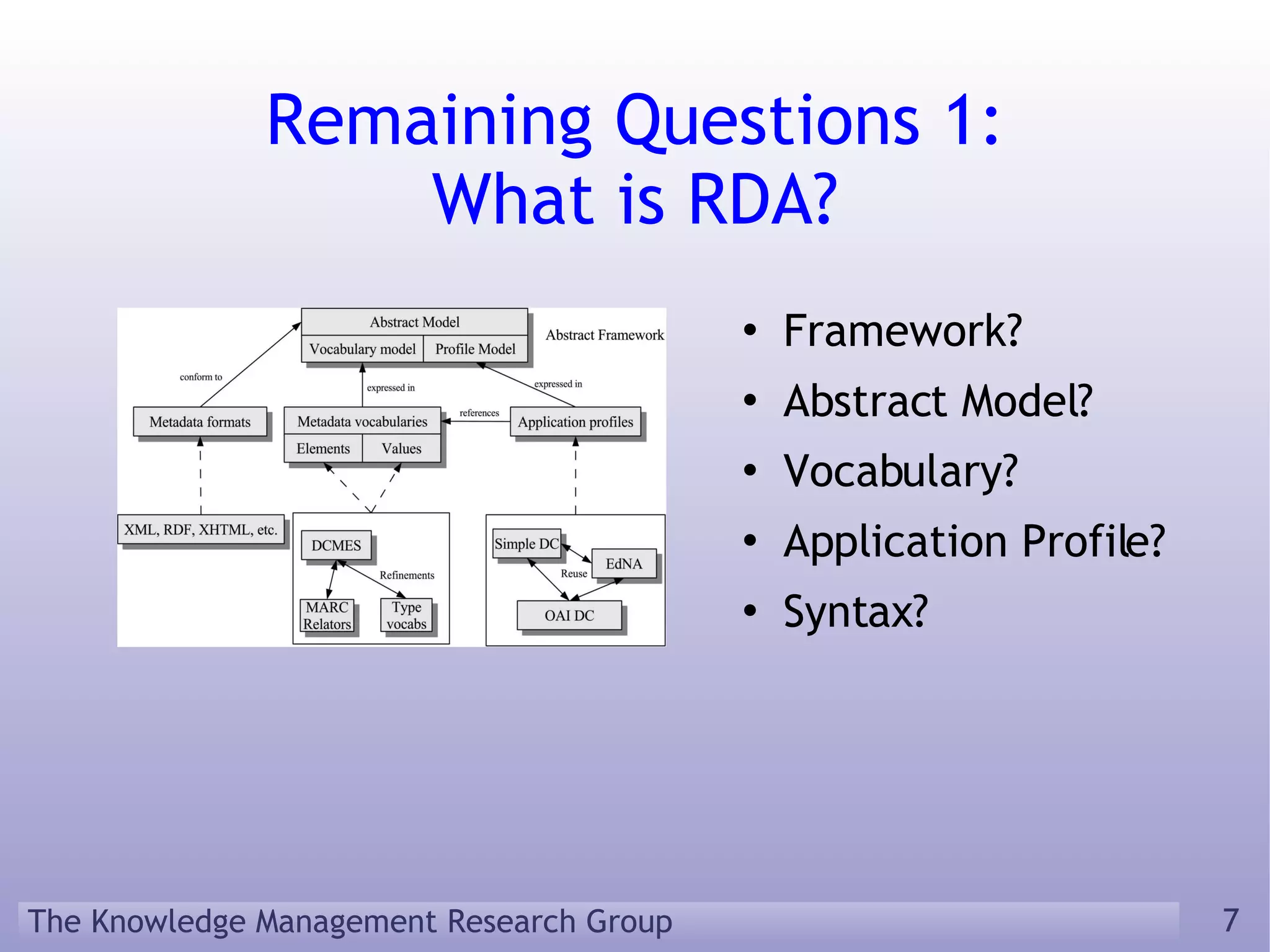 Remaining Questions 1:
What is RDA?

Abstract Model
Vocabulary model
Profile Model
Abstract Framework
conform to
expressed in
expressed in
Metadata formats
Metadata vocabularies
Elements
Values
references
Application profiles
XML, RDF, XHTML, etc.
DCMES
Refinements
MARC Relators
Type vocabs
Simple DC
EdNA
Reuse
OAI DC

• Framework?
• Abstract Model?
• Vocabulary?
• Application Profile?
• Syntax?

The Knowledge Management Research Group
7